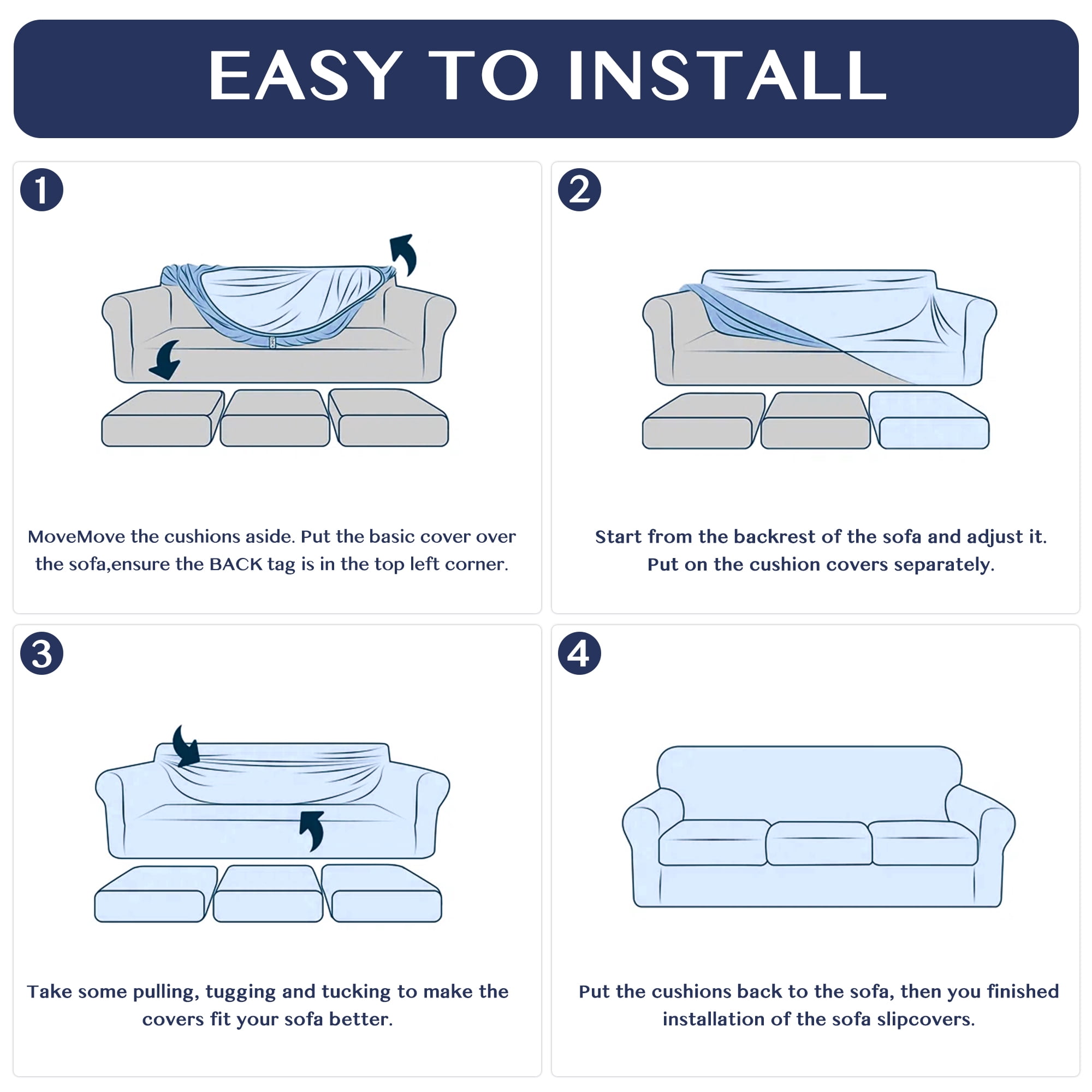 EASY TO INSTALL

1

MoveMove the cushions aside. Put the basic cover over the sofa,ensure the BACK tag is in the top left corner.

2

Start from the backrest of the sofa and adjust it. Put on the cushion covers separately.

3

Take some pulling, tugging and tucking to make the covers fit your sofa better.

4

Put the cushions back to the sofa, then you finished installation of the sofa slipcovers.